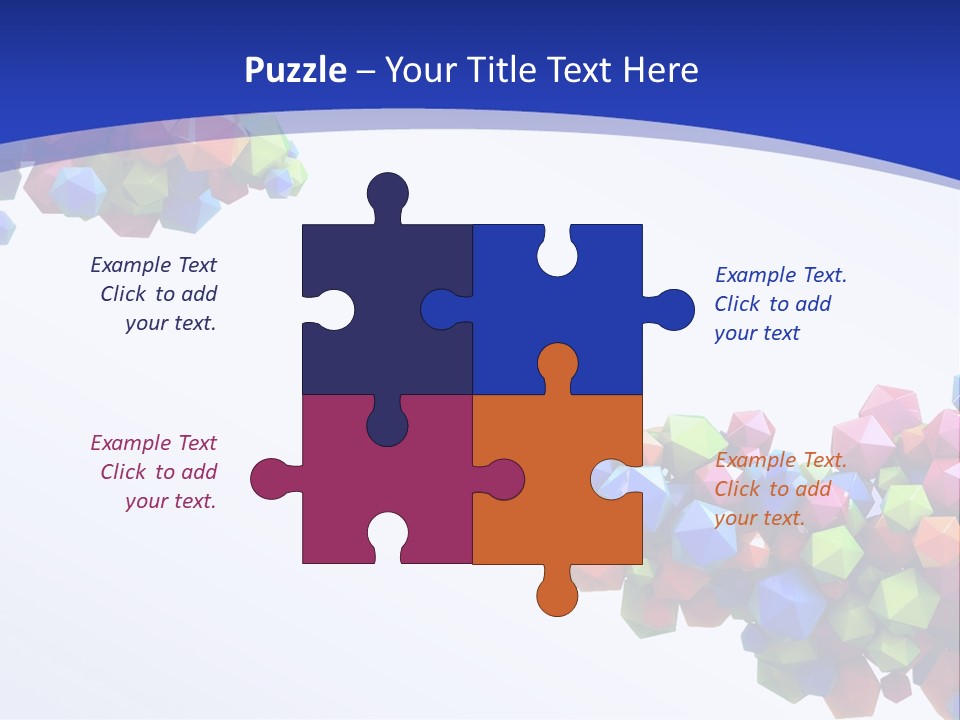 Puzzle – Your Title Text Here

Example Text
Click to add
your text.

Example Text.
Click to add
your text

Example Text
Click to add
your text.

Example Text.
Click to add
your text.